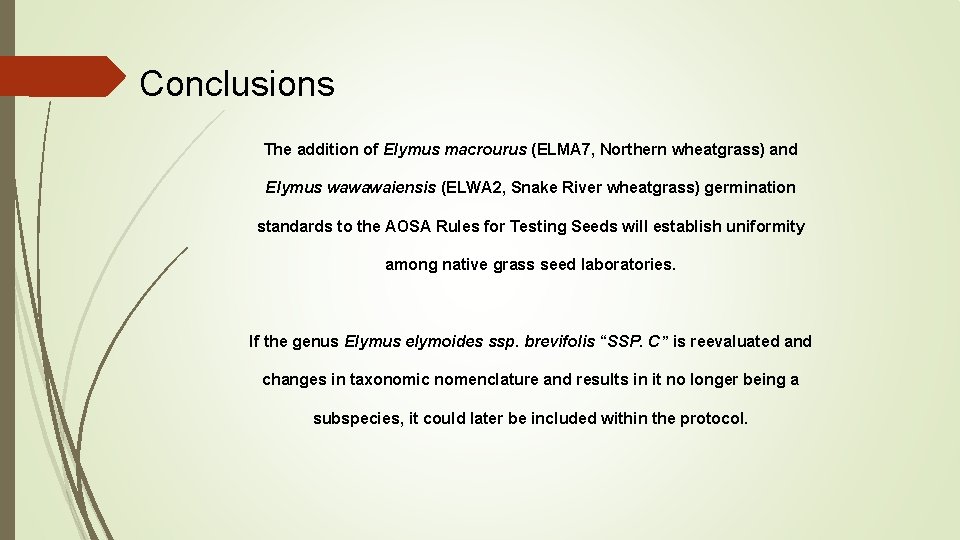 Conclusions

The addition of Elymus macrourus (ELMA7, Northern wheatgrass) and Elymus wawawaiensis (ELWA2, Snake River wheatgrass) germination standards to the AOSA Rules for Testing Seeds will establish uniformity among native grass seed laboratories.

If the genus Elymus elymoides ssp. brevifolis “SSP. C” is reevaluated and changes in taxonomic nomenclature and results in it no longer being a subspecies, it could later be included within the protocol.